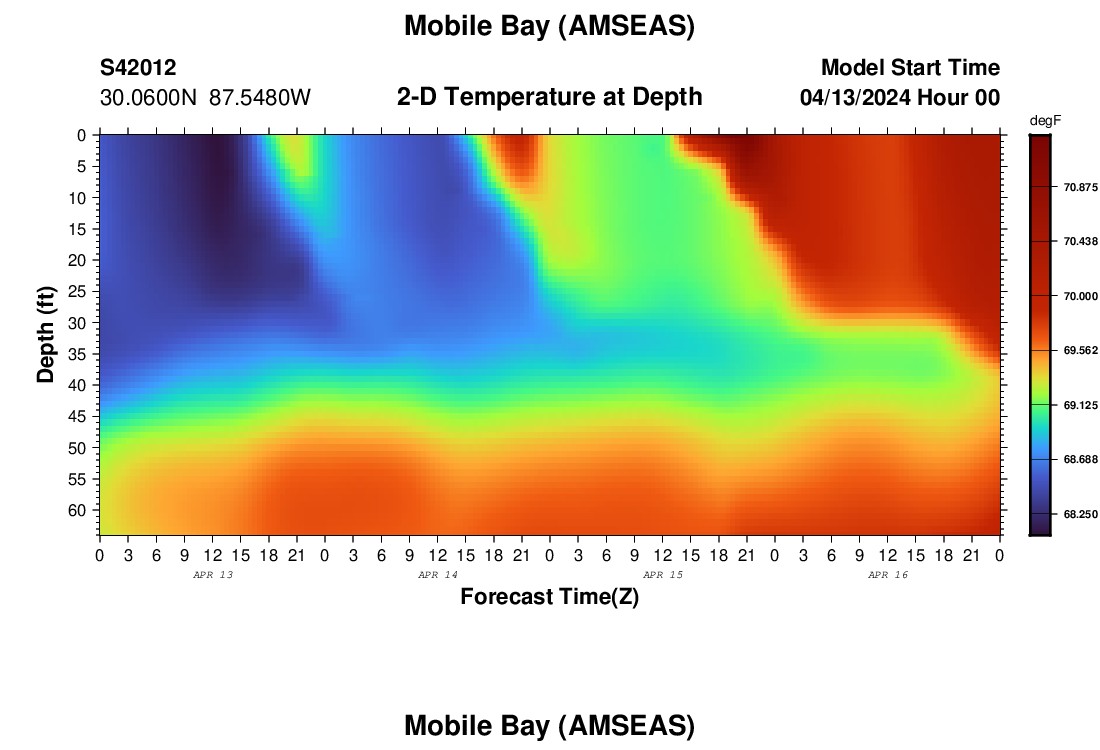 Mobile Bay (AMSEAS)

S42012
30.0600N 87.5480W

2-D Temperature at Depth

Model Start Time
04/13/2024 Hour 00

degF
70.875
70.438
70.000
69.562
69.125
68.688
68.250

Depth (ft)
0
5
10
15
20
25
30
35
40
45
50
55
60

0 3 6 9 12 15 18 21 0 3 6 9 12 15 18 21 0 3 6 9 12 15 18 21 0 3 6 9 12 15 18 21 0
APR 13
APR 14
APR 15
APR 16
Forecast Time(Z)

Mobile Bay (AMSEAS)